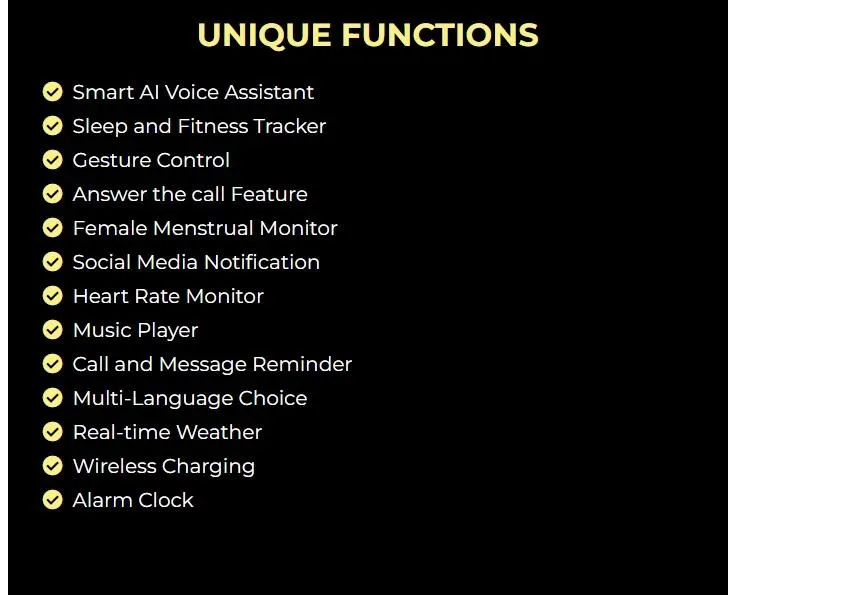 UNIQUE FUNCTIONS

Smart AI Voice Assistant
Sleep and Fitness Tracker
Gesture Control
Answer the call Feature
Female Menstrual Monitor
Social Media Notification
Heart Rate Monitor
Music Player
Call and Message Reminder
Multi-Language Choice
Real-time Weather
Wireless Charging
Alarm Clock